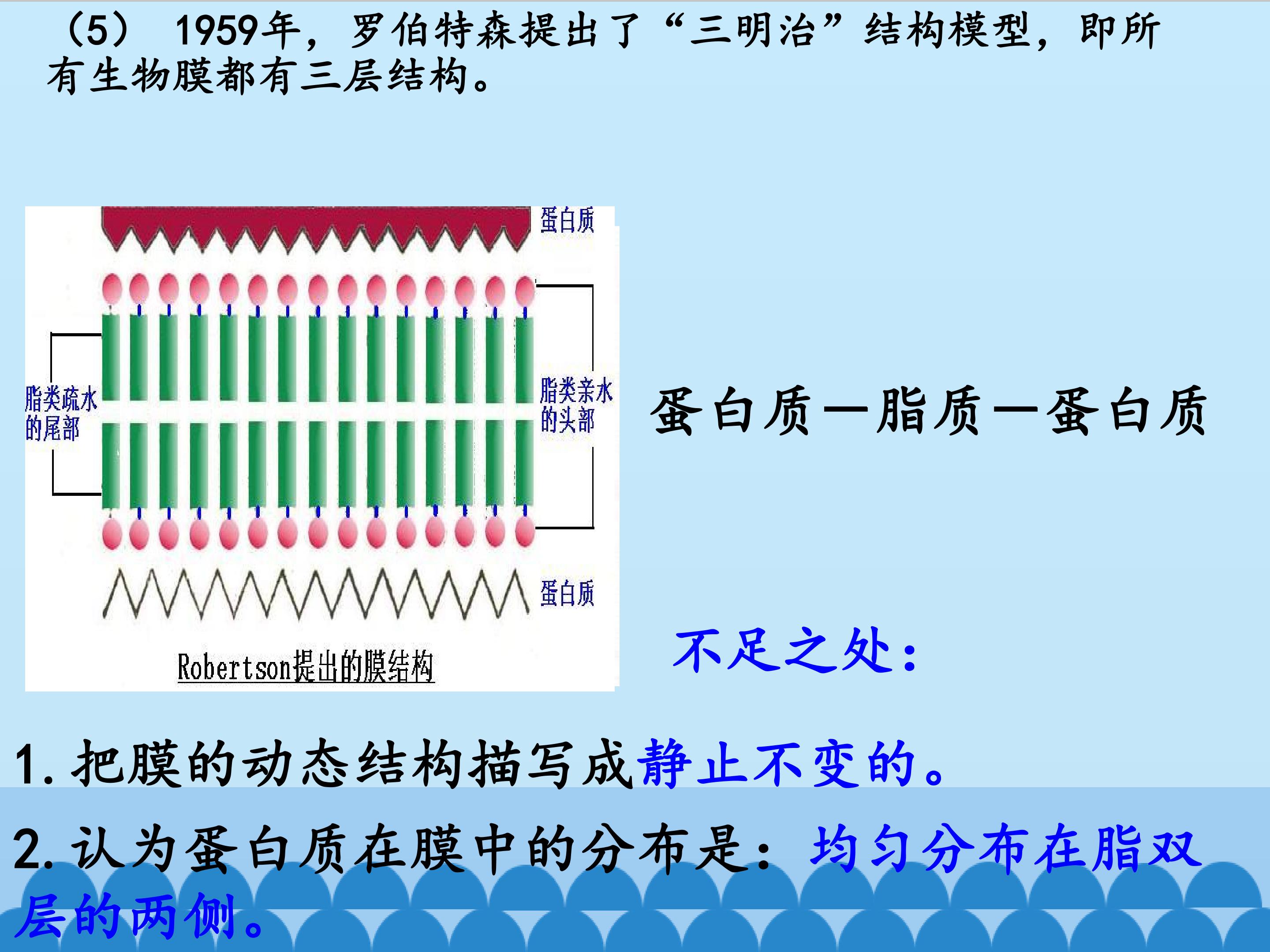 （5） 1959年，罗伯特森提出了“三明治”结构模型，即所有生物膜都有三层结构。

蛋白质

脂类疏水的尾部

脂类亲水的头部

蛋白质

Robertson提出的膜结构

蛋白质—脂质—蛋白质

不足之处：

1. 把膜的动态结构描写成静止不变的。

2. 认为蛋白质在膜中的分布是：均匀分布在脂双层的两侧。